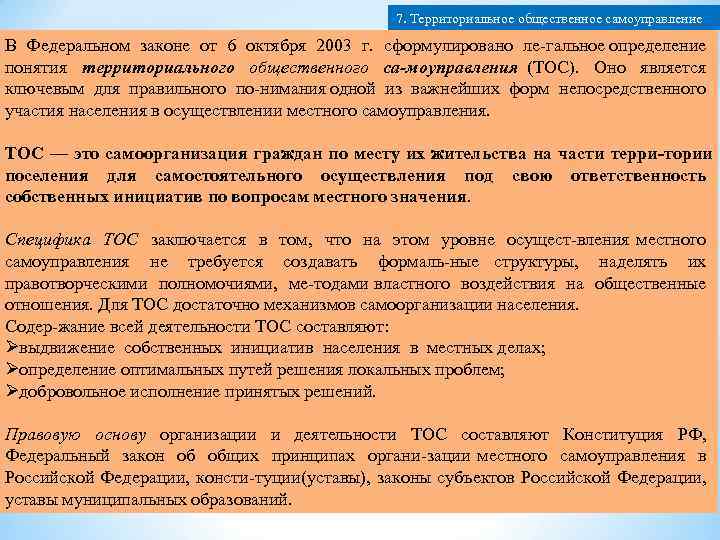 7. Территориальное общественное самоуправление

В Федеральном законе от 6 октября 2003 г. сформулировано ле-гальное определение понятия территориального общественного са-моуправления (ТОС). Оно является ключевым для правильного по-нимания одной из важнейших форм непосредственного участия населения в осуществлении местного самоуправления.

ТОС — это самоорганизация граждан по месту их жительства на части терри-тории поселения для самостоятельного осуществления под свою ответственность собственных инициатив по вопросам местного значения.

Специфика ТОС заключается в том, что на этом уровне осущест-вления местного самоуправления не требуется создавать формаль-ные структуры, наделять их правотворческими полномочиями, ме-тодами властного воздействия на общественные отношения. Для ТОС достаточно механизмов самоорганизации населения.
Содер-жание всей деятельности ТОС составляют:
➢выдвижение собственных инициатив населения в местных делах;
➢определение оптимальных путей решения локальных проблем;
➢добровольное исполнение принятых решений.

Правовую основу организации и деятельности ТОС составляют Конституция РФ, Федеральный закон об общих принципах органи-зации местного самоуправления в Российской Федерации, консти-туции(уставы), законы субъектов Российской Федерации, уставы муниципальных образований.